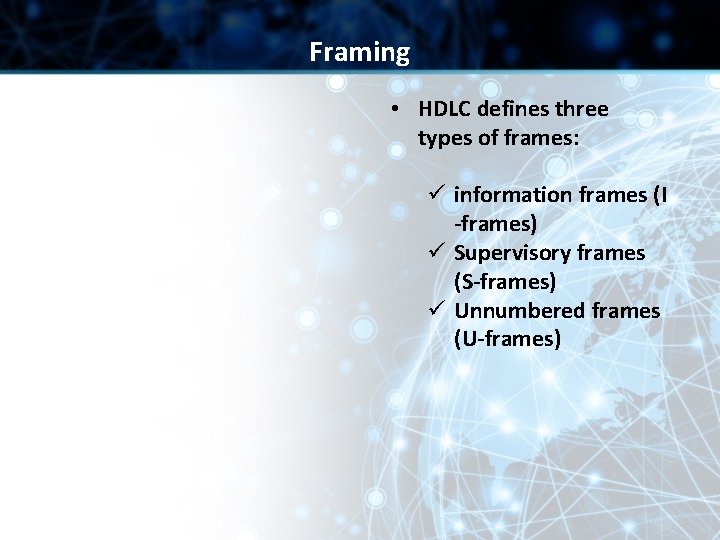 Framing

• HDLC defines three types of frames:

✓ information frames (I -frames)
✓ Supervisory frames (S-frames)
✓ Unnumbered frames (U-frames)